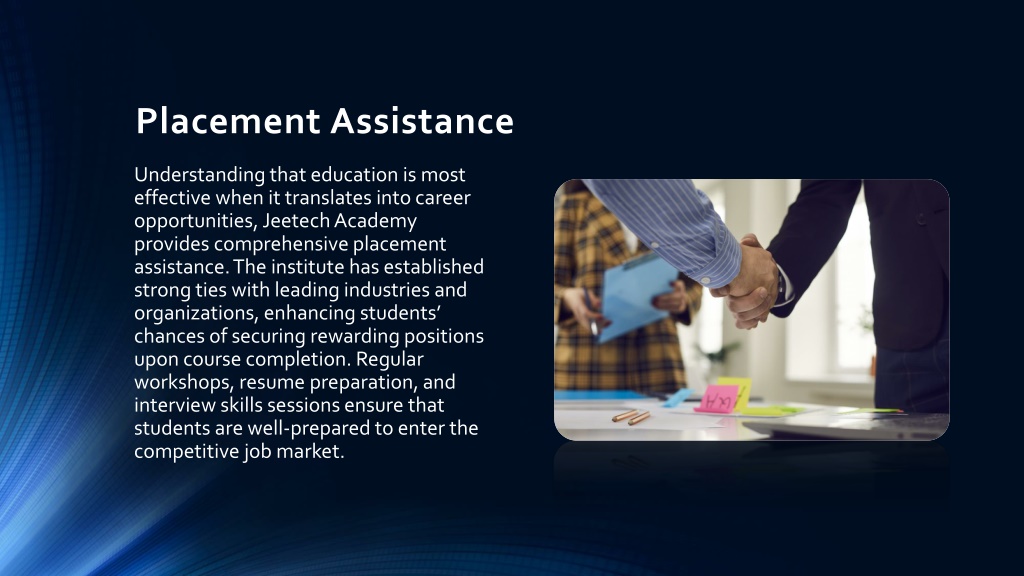 Placement Assistance

Understanding that education is most effective when it translates into career opportunities, Jeetech Academy provides comprehensive placement assistance. The institute has established strong ties with leading industries and organizations, enhancing students' chances of securing rewarding positions upon course completion. Regular workshops, resume preparation, and interview skills sessions ensure that students are well-prepared to enter the competitive job market.